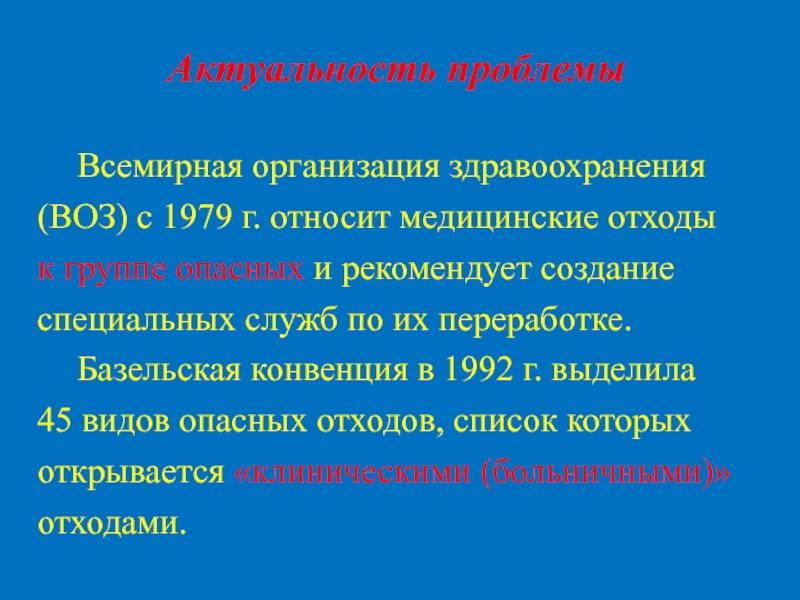 Актуальность проблемы

Всемирная организация здравоохранения (ВОЗ) с 1979 г. относит медицинские отходы к группе опасных и рекомендует создание специальных служб по их переработке.

Базельская конвенция в 1992 г. выделила 45 видов опасных отходов, список которых открывается «клиническими (больничными)» отходами.